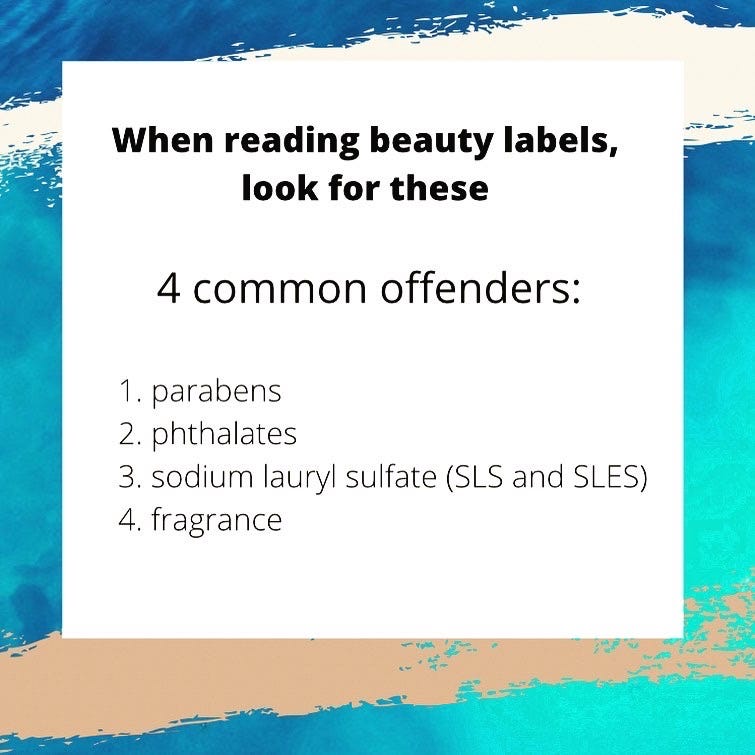 When reading beauty labels, look for these

4 common offenders:

1. parabens
2. phthalates
3. sodium lauryl sulfate (SLS and SLES)
4. fragrance